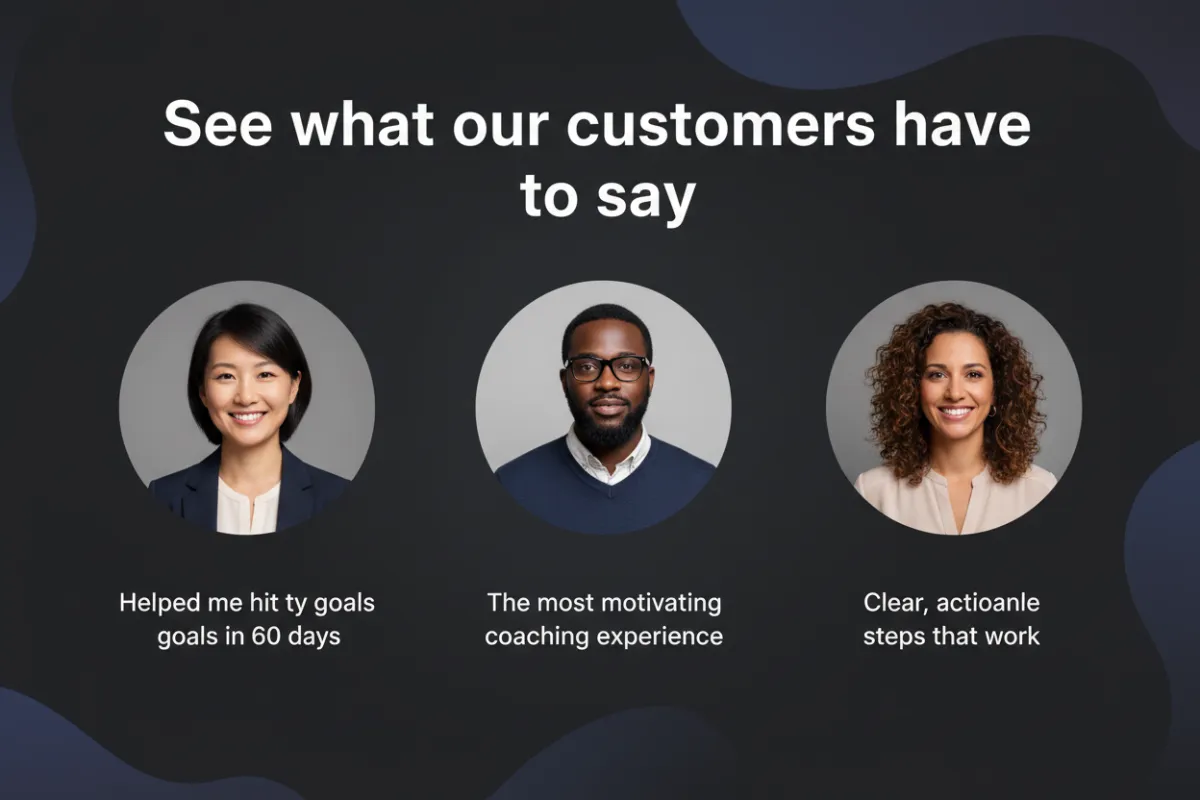 See what our customers have to say

Helped me hit ty goals goals in 60 days

The most motivating coaching experience

Clear, actioanle steps that work